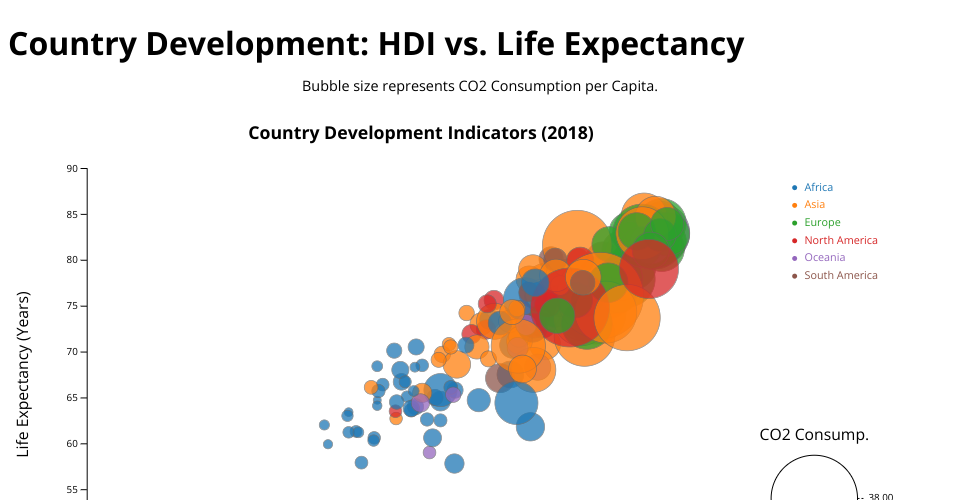 Country Development: HDI vs. Life Expectancy

Bubble size represents CO2 Consumption per Capita.

Country Development Indicators (2018)

Life Expectancy (Years)

90
85
80
75
70
65
60
55

Africa
Asia
Europe
North America
Oceania
South America

CO2 Consump.

38.00